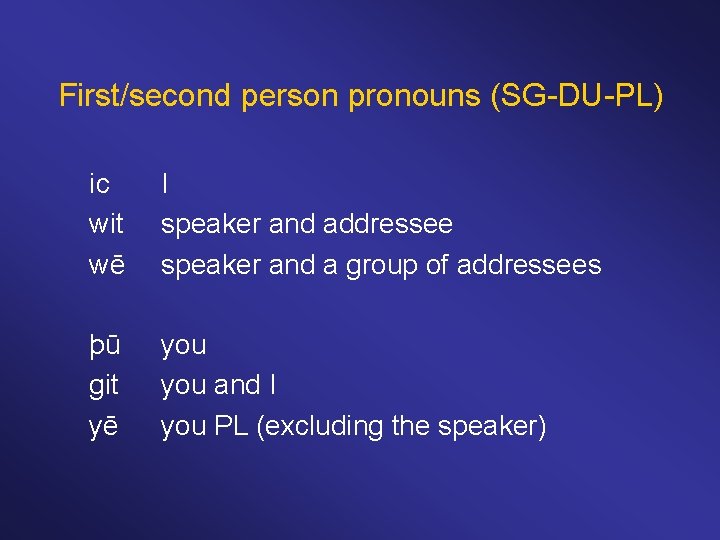 First/second person pronouns (SG-DU-PL)

ic I
wit speaker and addressee
wē speaker and a group of addressees

þū you
git you and I
yē you PL (excluding the speaker)